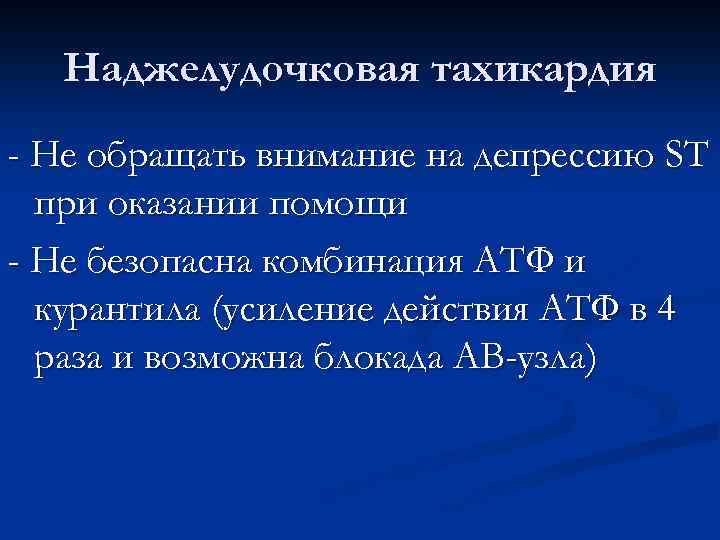 Наджелудочковая тахикардия

- Не обращать внимание на депрессию ST при оказании помощи

- Не безопасна комбинация АТФ и курантила (усиление действия АТФ в 4 раза и возможна блокада АВ-узла)